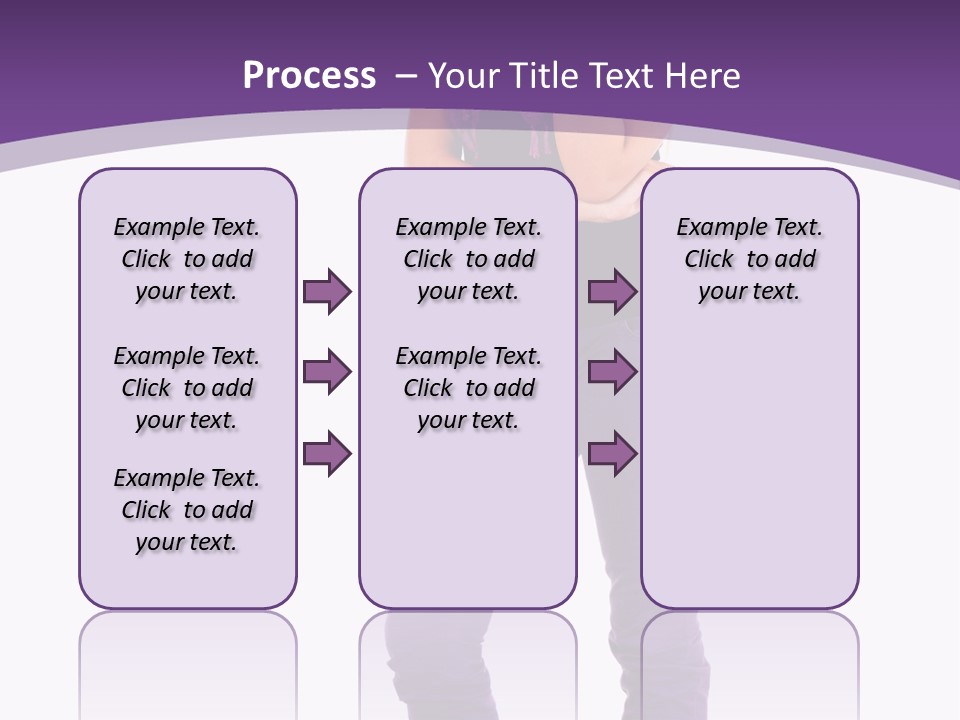 Process – Your Title Text Here

Example Text. Click to add your text.

Example Text. Click to add your text.

Example Text. Click to add your text.

Example Text. Click to add your text.

Example Text. Click to add your text.

Example Text. Click to add your text.